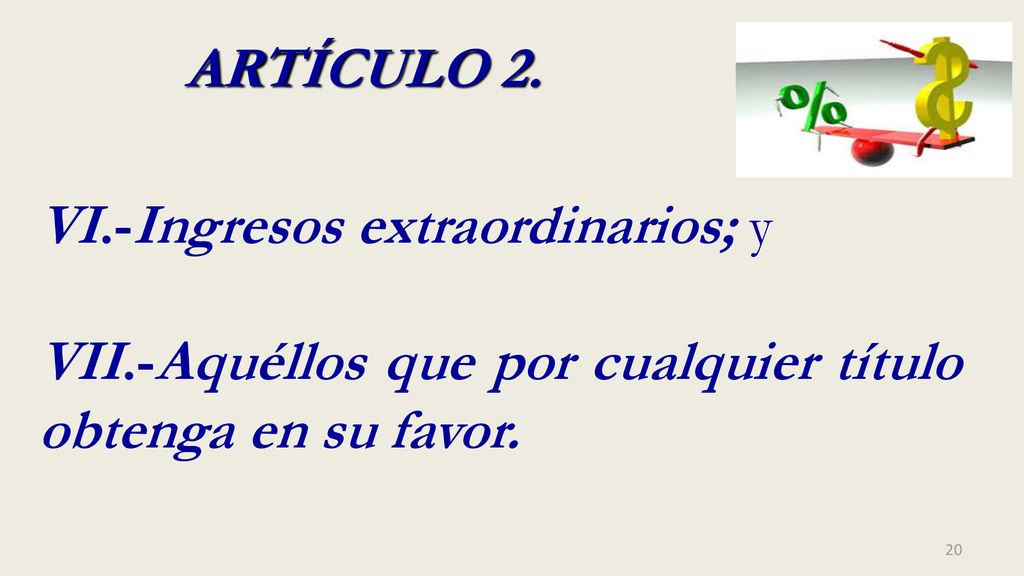 ARTÍCULO 2.

%

$

VI.-Ingresos extraordinarios; y

VII.-Aquéllos que por cualquier título obtenga en su favor.

20